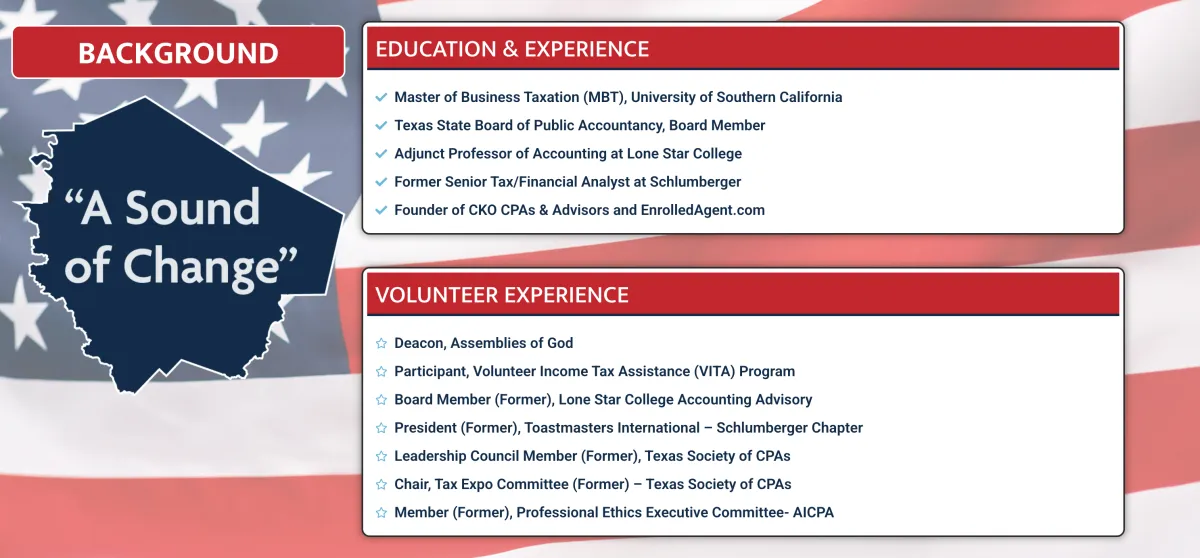 BACKGROUND

“A Sound of Change”

EDUCATION & EXPERIENCE

Master of Business Taxation (MBT), University of Southern California
Texas State Board of Public Accountancy, Board Member
Adjunct Professor of Accounting at Lone Star College
Former Senior Tax/Financial Analyst at Schlumberger
Founder of CKO CPAs & Advisors and EnrolledAgent.com

VOLUNTEER EXPERIENCE

Deacon, Assemblies of God
Participant, Volunteer Income Tax Assistance (VITA) Program
Board Member (Former), Lone Star College Accounting Advisory
President (Former), Toastmasters International – Schlumberger Chapter
Leadership Council Member (Former), Texas Society of CPAs
Chair, Tax Expo Committee (Former) – Texas Society of CPAs
Member (Former), Professional Ethics Executive Committee- AICPA